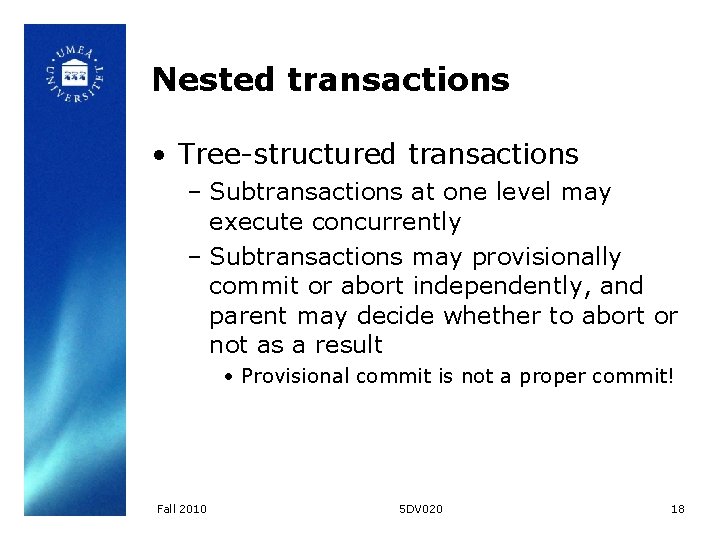 UMEÅ UNIVERSITET

Nested transactions

• Tree-structured transactions
– Subtransactions at one level may execute concurrently
– Subtransactions may provisionally commit or abort independently, and parent may decide whether to abort or not as a result
• Provisional commit is not a proper commit!

Fall 2010

5DV020

18